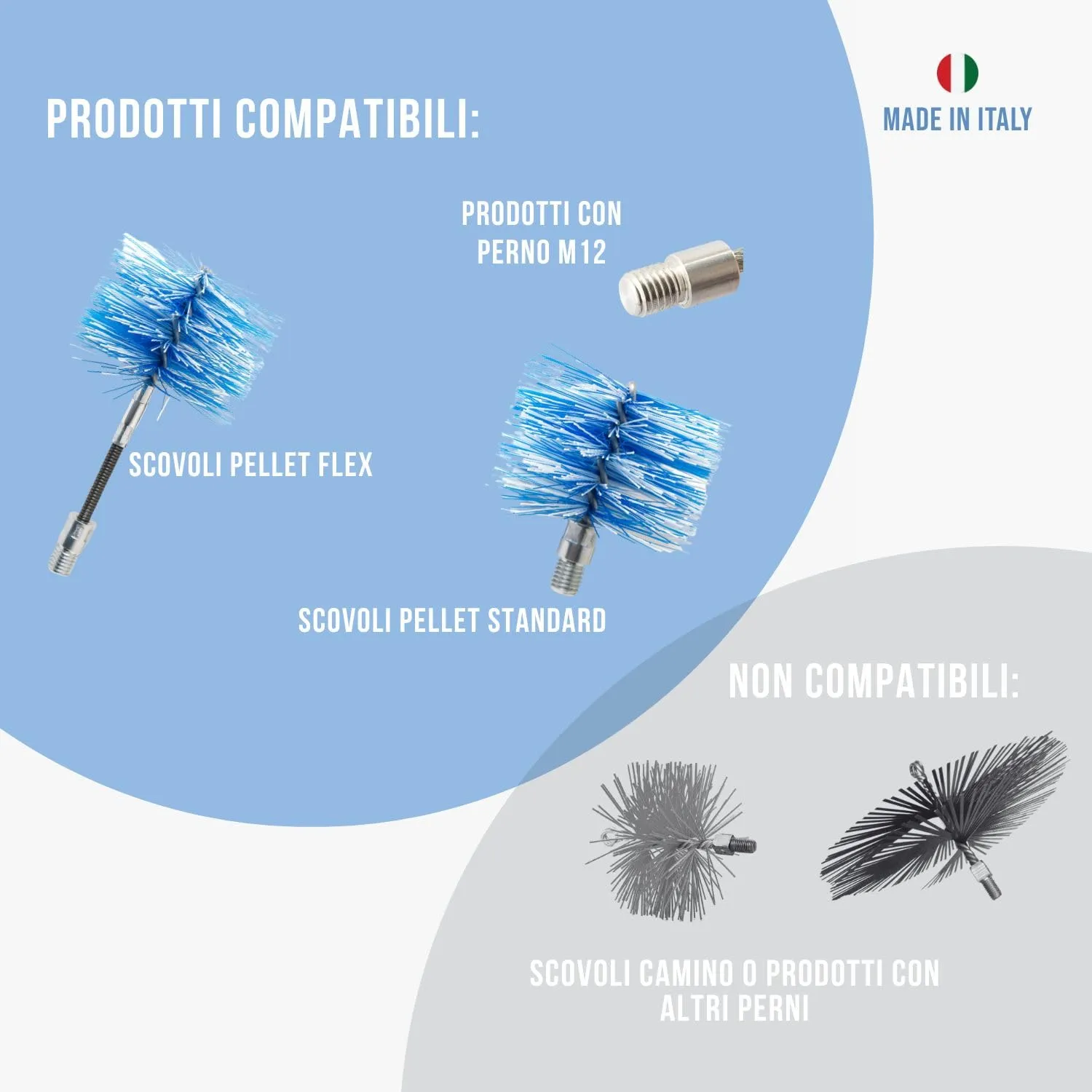 PRODOTTI COMPATIBILI:

MADE IN ITALY

PRODOTTI CON
PERNO M12

SCOVOLI PELLET FLEX

SCOVOLI PELLET STANDARD

NON COMPATIBILI:

SCOVOLI CAMINO O PRODOTTI CON
ALTRI PERNI